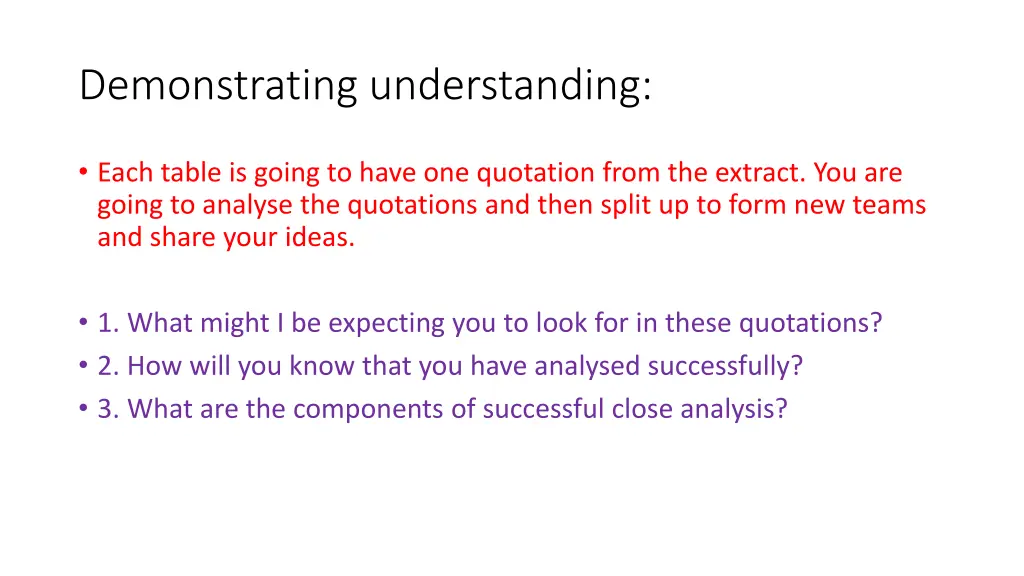 Demonstrating understanding:

• Each table is going to have one quotation from the extract. You are going to analyse the quotations and then split up to form new teams and share your ideas.

• 1. What might I be expecting you to look for in these quotations?
• 2. How will you know that you have analysed successfully?
• 3. What are the components of successful close analysis?